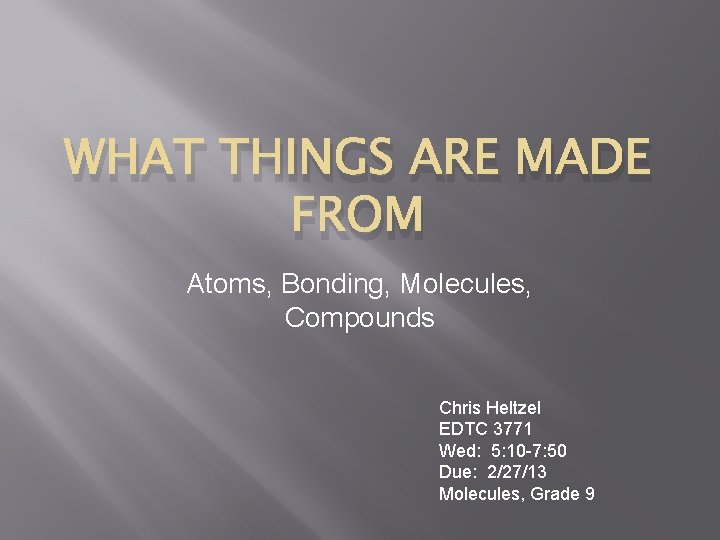 WHAT THINGS ARE MADE FROM

Atoms, Bonding, Molecules, Compounds

Chris Heltzel
EDTC 3771
Wed: 5:10-7:50
Due: 2/27/13
Molecules, Grade 9